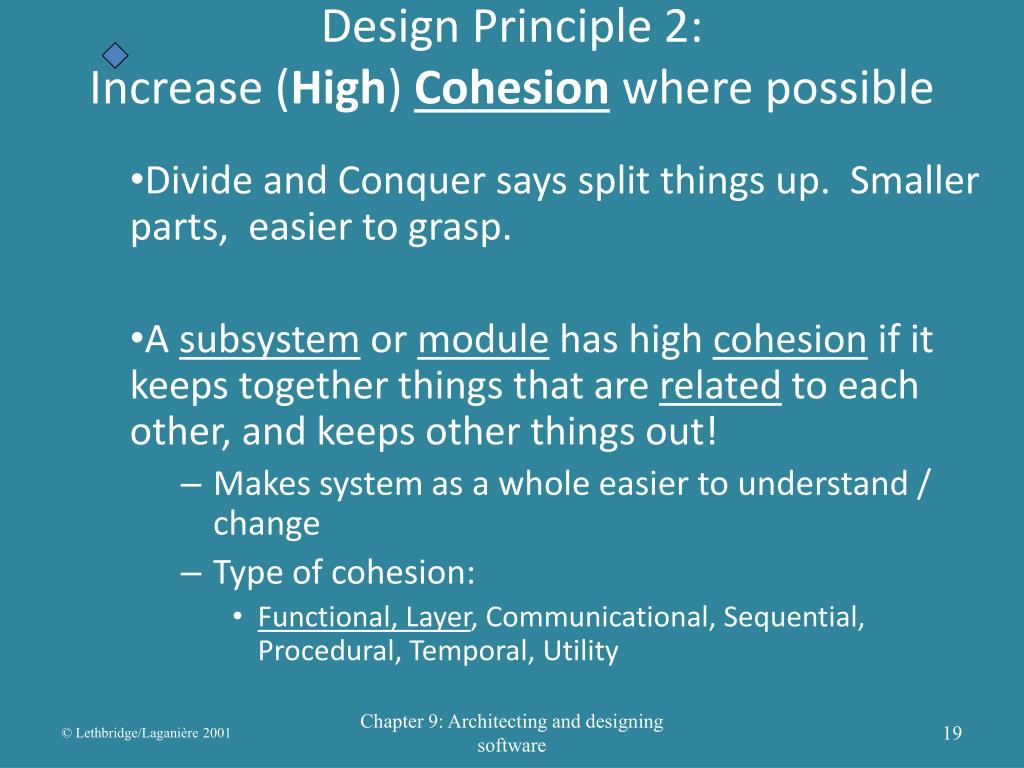 Design Principle 2:
Increase (High) Cohesion where possible

•Divide and Conquer says split things up. Smaller parts, easier to grasp.

•A subsystem or module has high cohesion if it keeps together things that are related to each other, and keeps other things out!
– Makes system as a whole easier to understand / change
– Type of cohesion:
• Functional, Layer, Communicational, Sequential, Procedural, Temporal, Utility

© Lethbridge/Laganière 2001

Chapter 9: Architecting and designing software

19